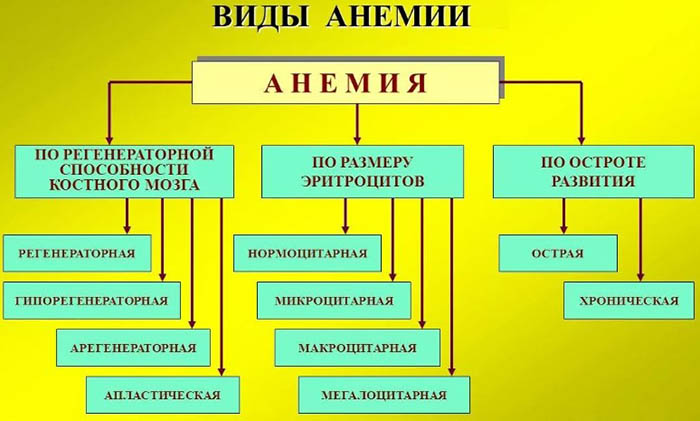 ВИДЫ АНЕМИИ

АНЕМИЯ

ПО РЕГЕНЕРАТОРНОЙ СПОСОБНОСТИ КОСТНОГО МОЗГА

РЕГЕНЕРАТОРНАЯ

ГИПОРЕГЕНЕРАТОРНАЯ

АРЕГЕНЕРАТОРНАЯ

АПЛАСТИЧЕСКАЯ

ПО РАЗМЕРУ ЭРИТРОЦИТОВ

НОРМОЦИТАРНАЯ

МИКРОЦИТАРНАЯ

МАКРОЦИТАРНАЯ

МЕГАЛОЦИТАРНАЯ

ПО ОСТРОТЕ РАЗВИТИЯ

ОСТРАЯ

ХРОНИЧЕСКАЯ